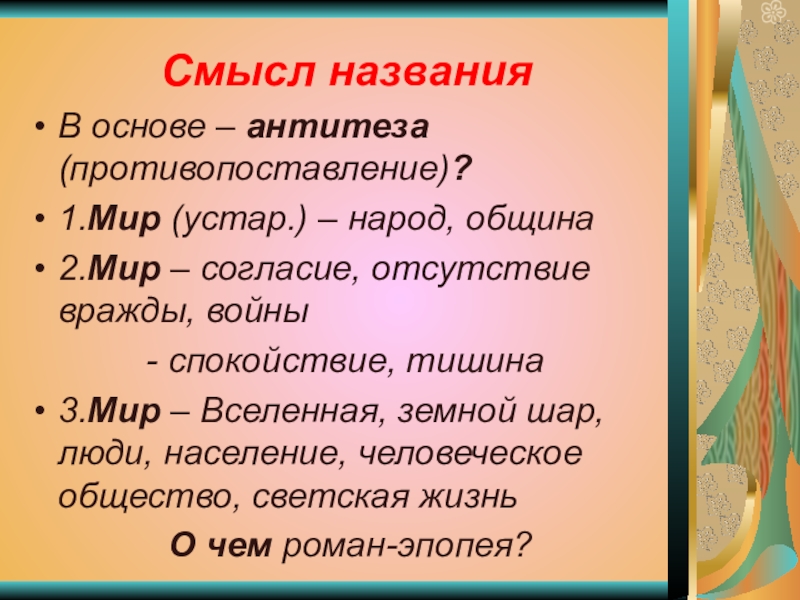 Смысл названия

• В основе – антитеза (противопоставление)?
• 1.Мир (устар.) – народ, община
• 2.Мир – согласие, отсутствие вражды, войны
- спокойствие, тишина
• 3.Мир – Вселенная, земной шар, люди, население, человеческое общество, светская жизнь
О чем роман-эпопея?